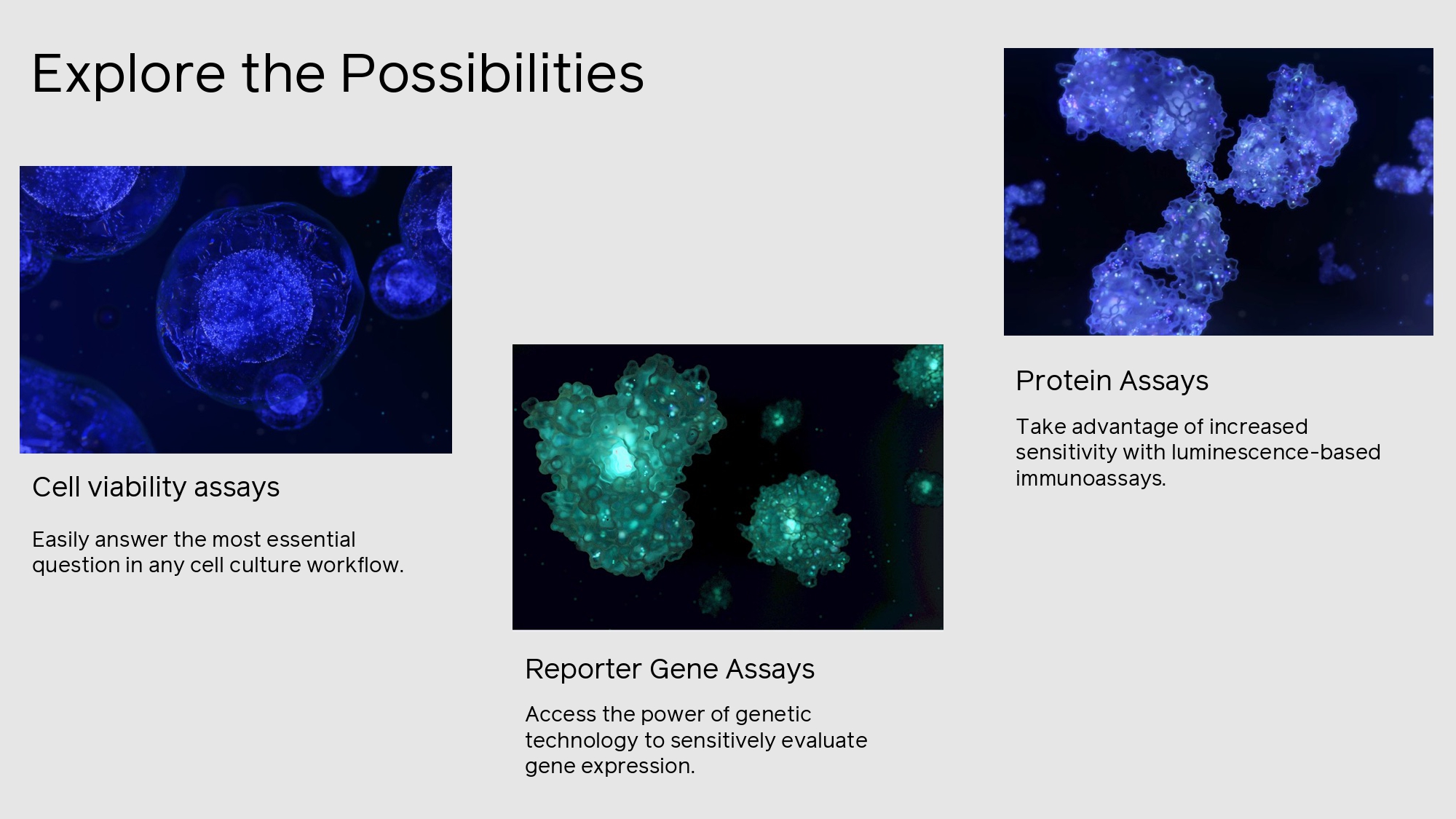 Explore the Possibilities

Cell viability assays

Easily answer the most essential question in any cell culture workflow.

Reporter Gene Assays

Access the power of genetic technology to sensitively evaluate gene expression.

Protein Assays

Take advantage of increased sensitivity with luminescence-based immunoassays.